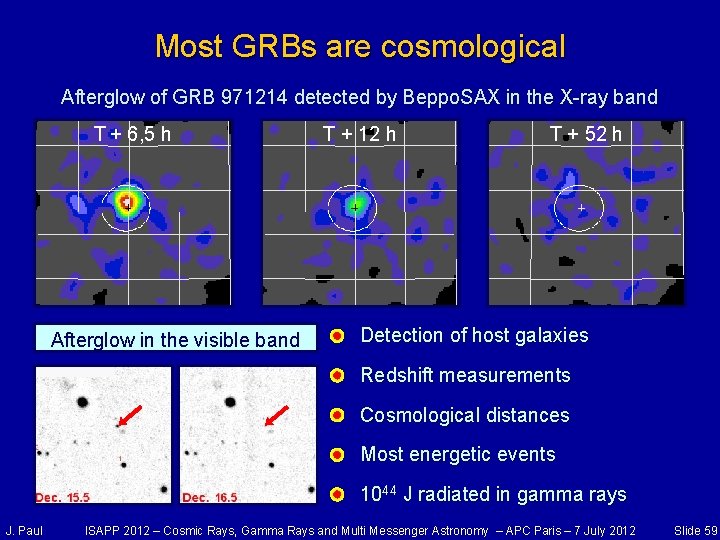 Most GRBs are cosmological

Afterglow of GRB 971214 detected by BeppoSAX in the X-ray band

T + 6,5 h

T + 12 h

T + 52 h

Afterglow in the visible band

Dec. 15.5

Dec. 16.5

Detection of host galaxies

Redshift measurements

Cosmological distances

Most energetic events

$10^{44}$ J radiated in gamma rays

J. Paul ISAPP 2012 – Cosmic Rays, Gamma Rays and Multi Messenger Astronomy – APC Paris – 7 July 2012 Slide 59